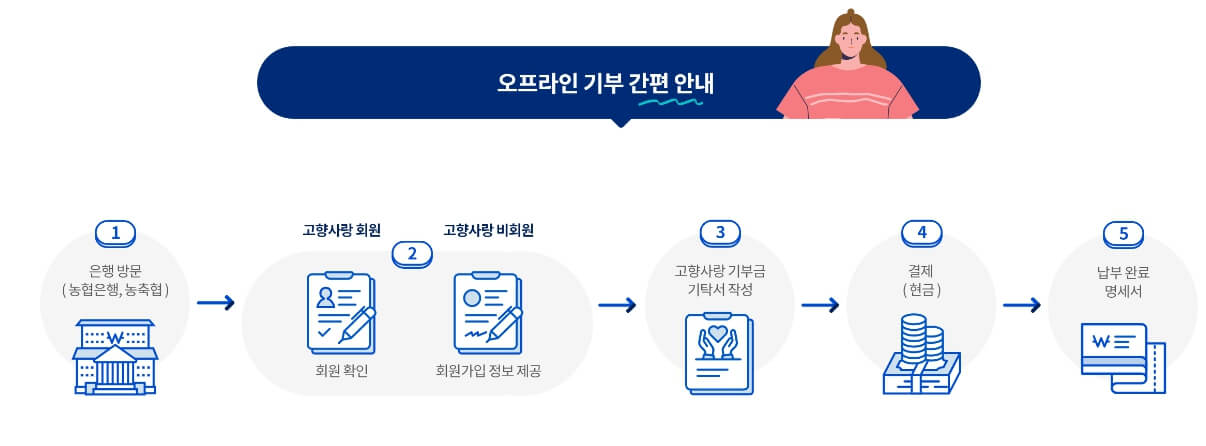 오프라인 기부 간편 안내

1
은행 방문
( 농협은행, 농축협 )

고향사랑 회원
2
고향사랑 비회원

회원 확인

회원가입 정보 제공

3
고향사랑 기부금
기탁서 작성

4
결제
( 현금 )

5
납부 완료
명세서